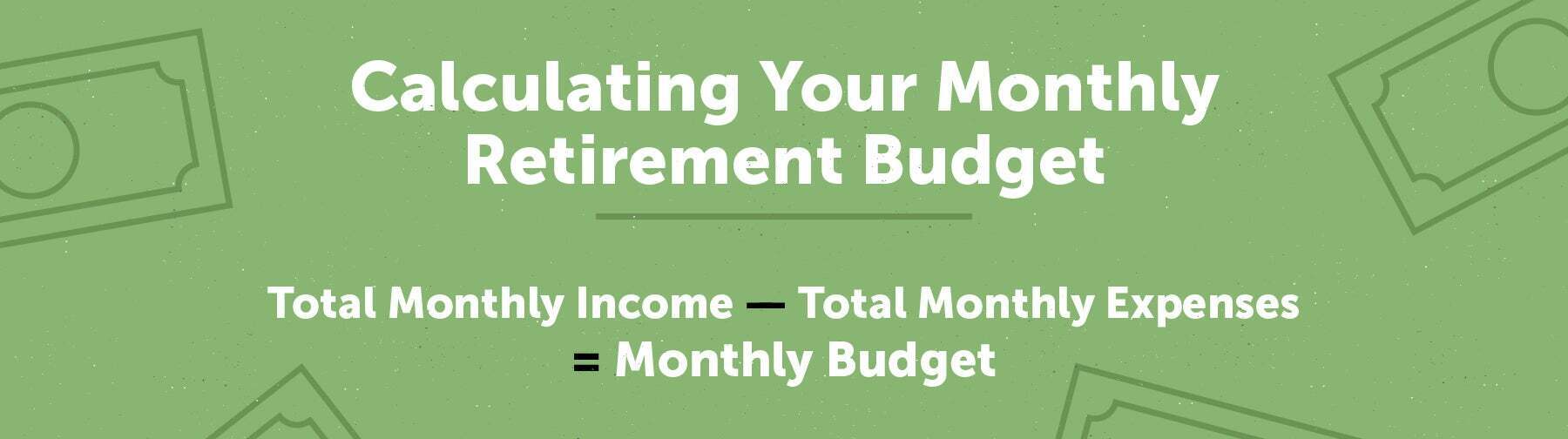 Calculating Your Monthly Retirement Budget

Total Monthly Income — Total Monthly Expenses = Monthly Budget